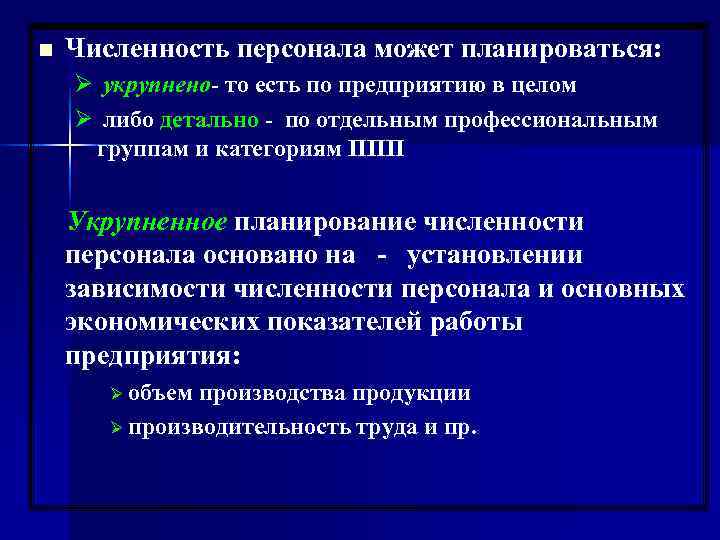 ■ Численность персонала может планироваться:

➢ укрупнено- то есть по предприятию в целом

➢ либо детально - по отдельным профессиональным группам и категориям ППП

Укрупненное планирование численности персонала основано на - установлении зависимости численности персонала и основных экономических показателей работы предприятия:

➢ объем производства продукции

➢ производительность труда и пр.